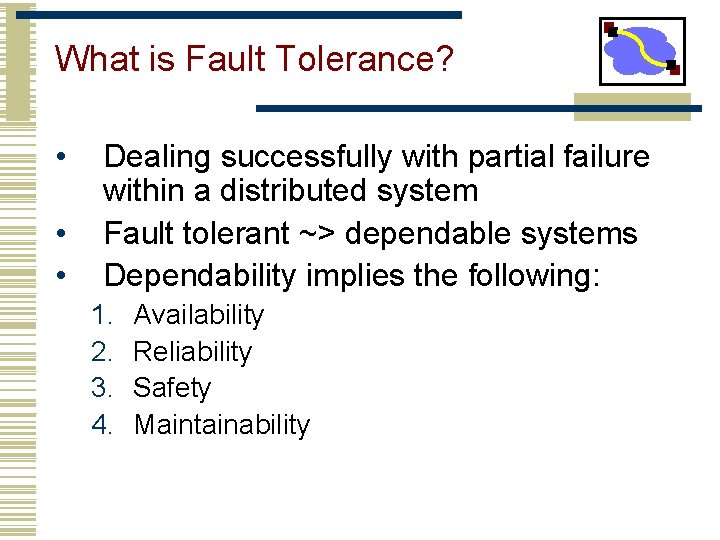 What is Fault Tolerance?

• Dealing successfully with partial failure within a distributed system
• Fault tolerant ~> dependable systems
• Dependability implies the following:
1. Availability
2. Reliability
3. Safety
4. Maintainability